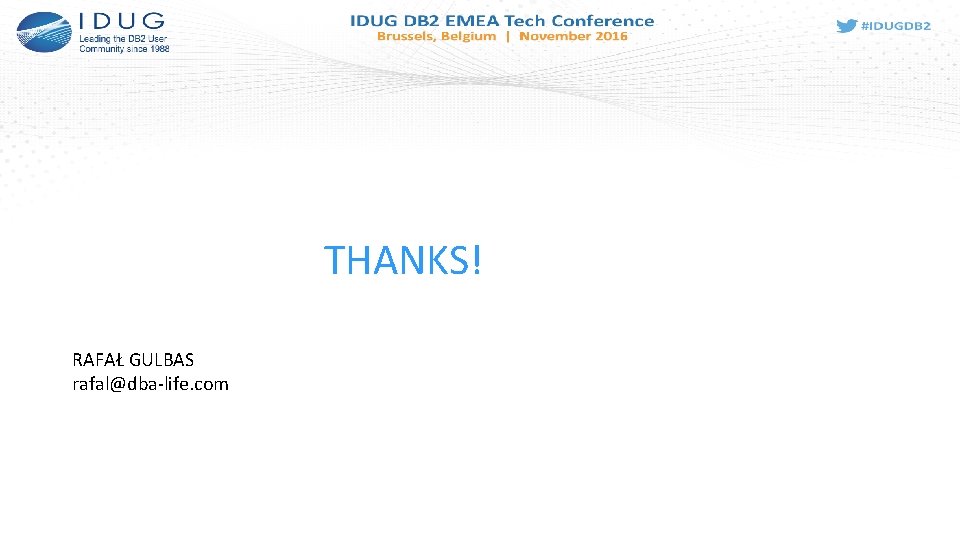 IDUG
Leading the DB2 User Community since 1988

IDUG DB2 EMEA Tech Conference
Brussels, Belgium | November 2016

#IDUGDB2

THANKS!

RAFAŁ GULBAS
rafal@dba-life.com